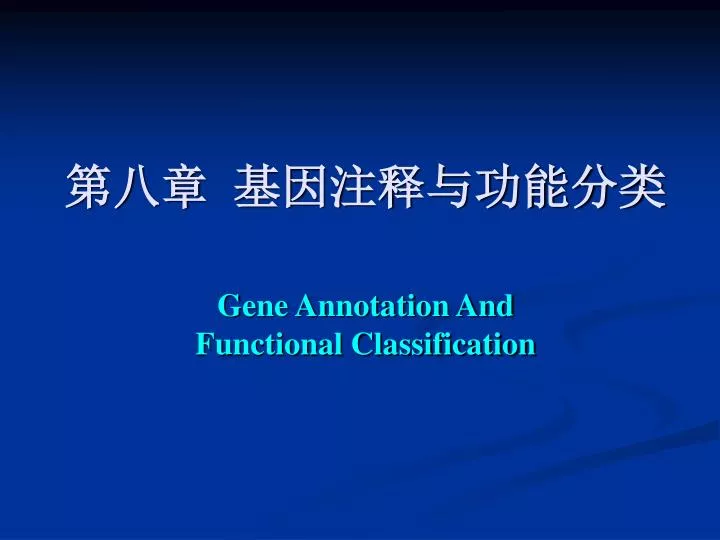 第八章  基因注释与功能分类

Gene Annotation And Functional Classification